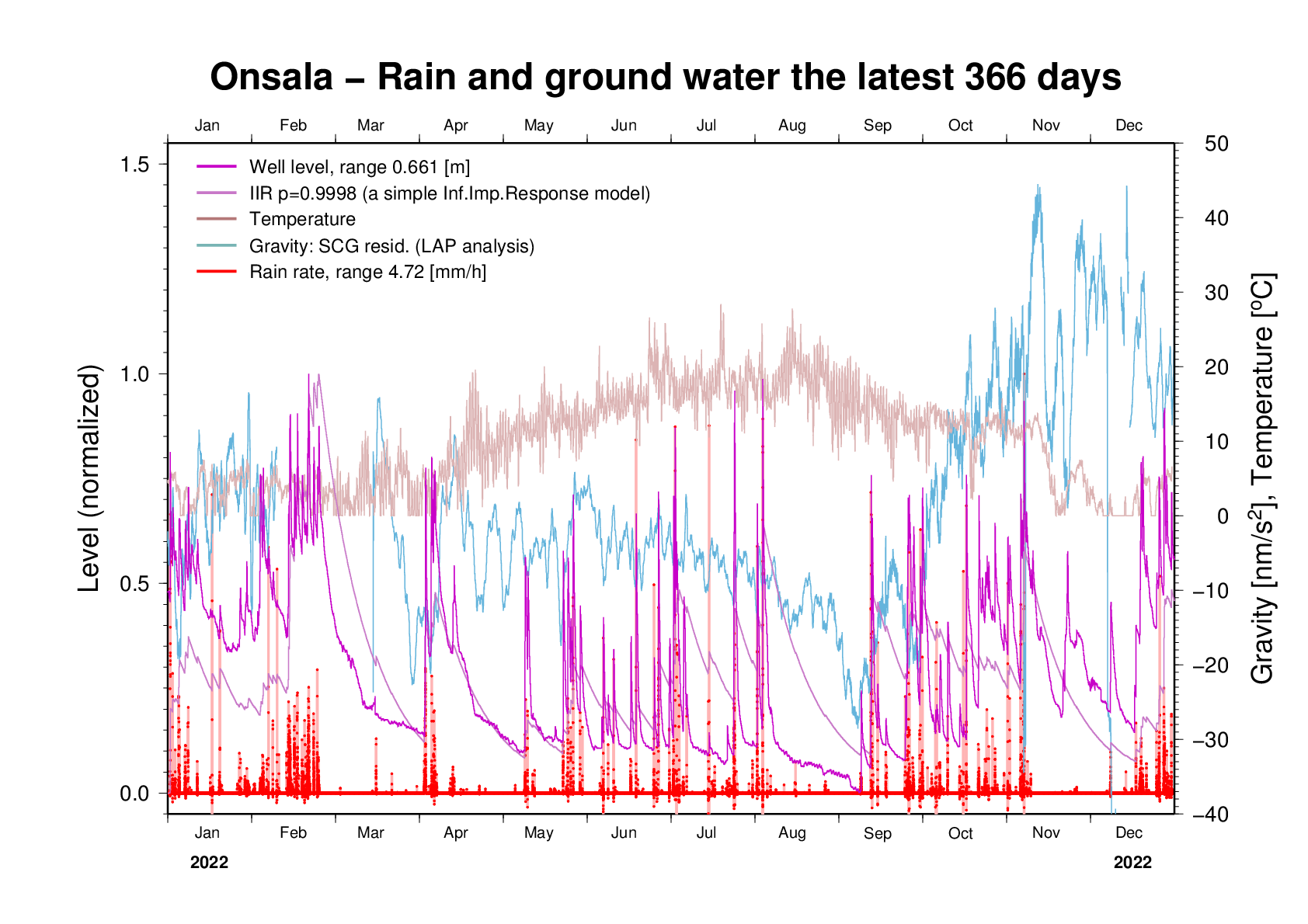 Onsala – Rain and ground water the latest 366 days

Jan Feb Mar Apr May Jun Jul Aug Sep Oct Nov Dec

Well level, range 0.661 [m]
IIR p=0.9998 (a simple Inf.Imp.Response model)
Temperature
Gravity: SCG resid. (LAP analysis)
Rain rate, range 4.72 [mm/h]

Level (normalized)

1.5
1.0
0.5
0.0

Gravity [nm/s$^2$], Temperature [$^o$C]

50
40
30
20
10
0
−10
−20
−30
−40

Jan Feb Mar Apr May Jun Jul Aug Sep Oct Nov Dec

2022

2022